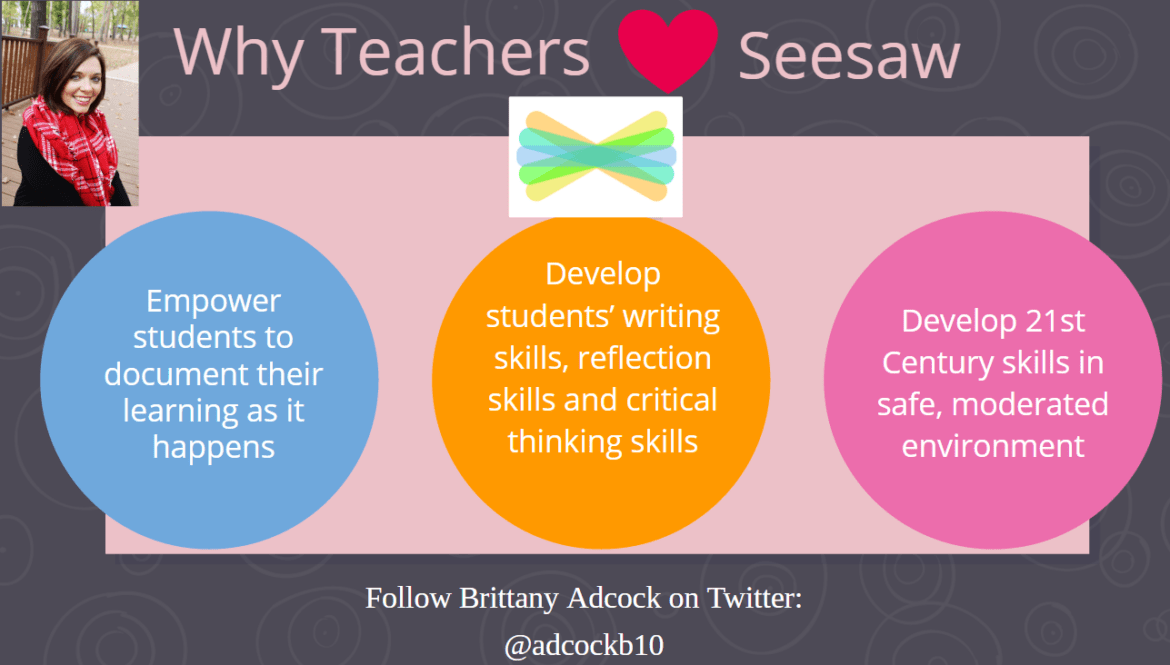 Why Teachers Seesaw

Empower students to document their learning as it happens

Develop students' writing skills, reflection skills and critical thinking skills

Develop 21st Century skills in safe, moderated environment

Follow Brittany Adcock on Twitter:
@adcockb10